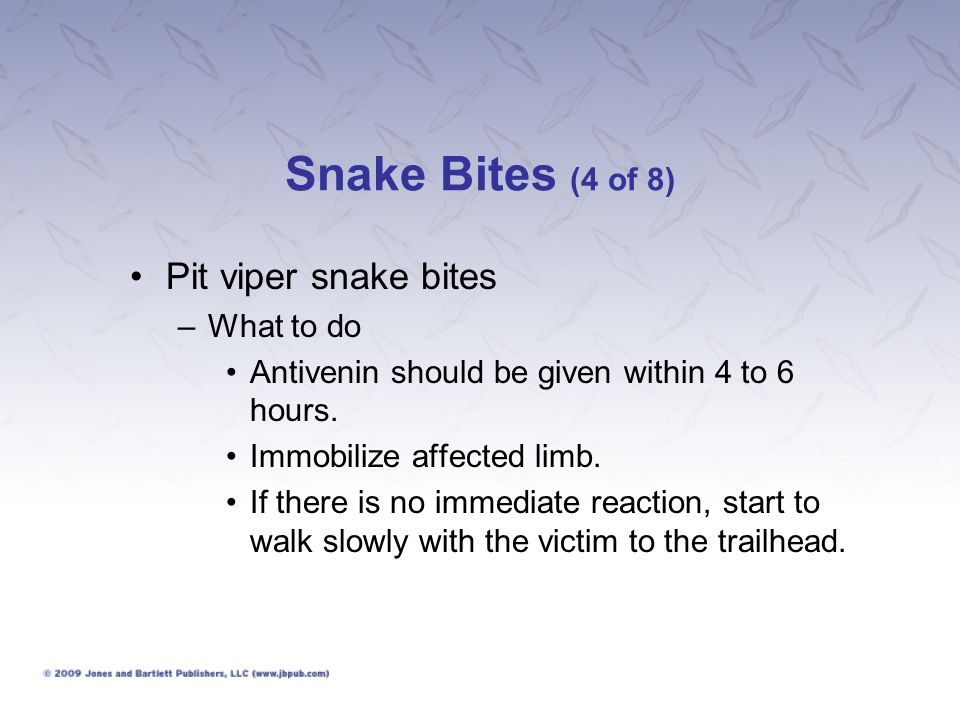 Snake Bites (4 of 8)

• Pit viper snake bites
– What to do
• Antivenin should be given within 4 to 6 hours.
• Immobilize affected limb.
• If there is no immediate reaction, start to walk slowly with the victim to the trailhead.

© 2009 Jones and Bartlett Publishers, LLC (www.jbpub.com)